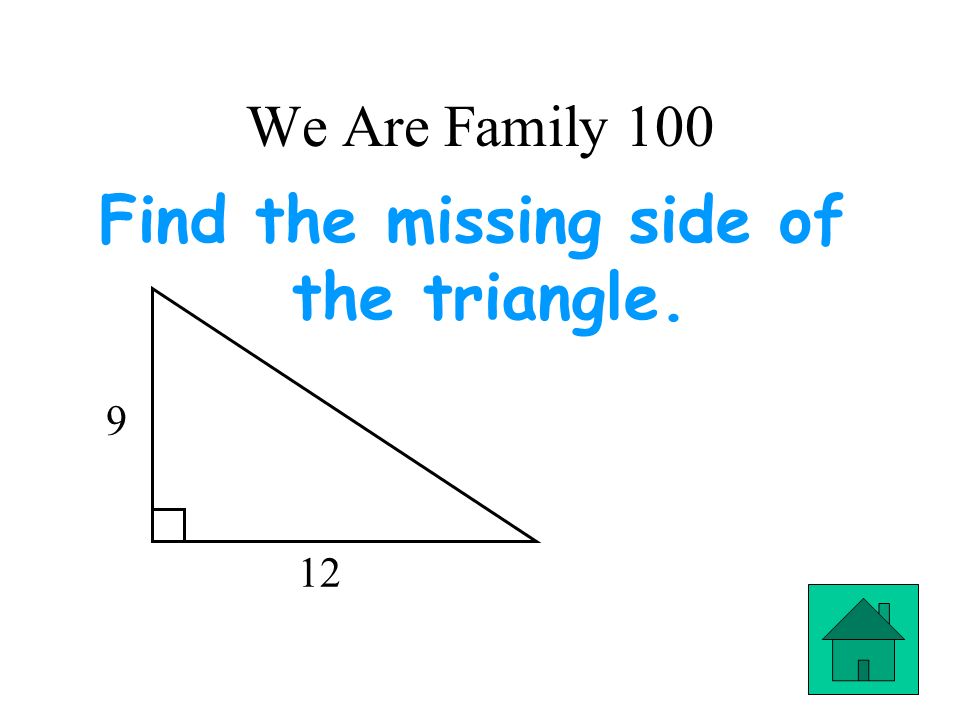 We Are Family 100

Find the missing side of the triangle.

9

12